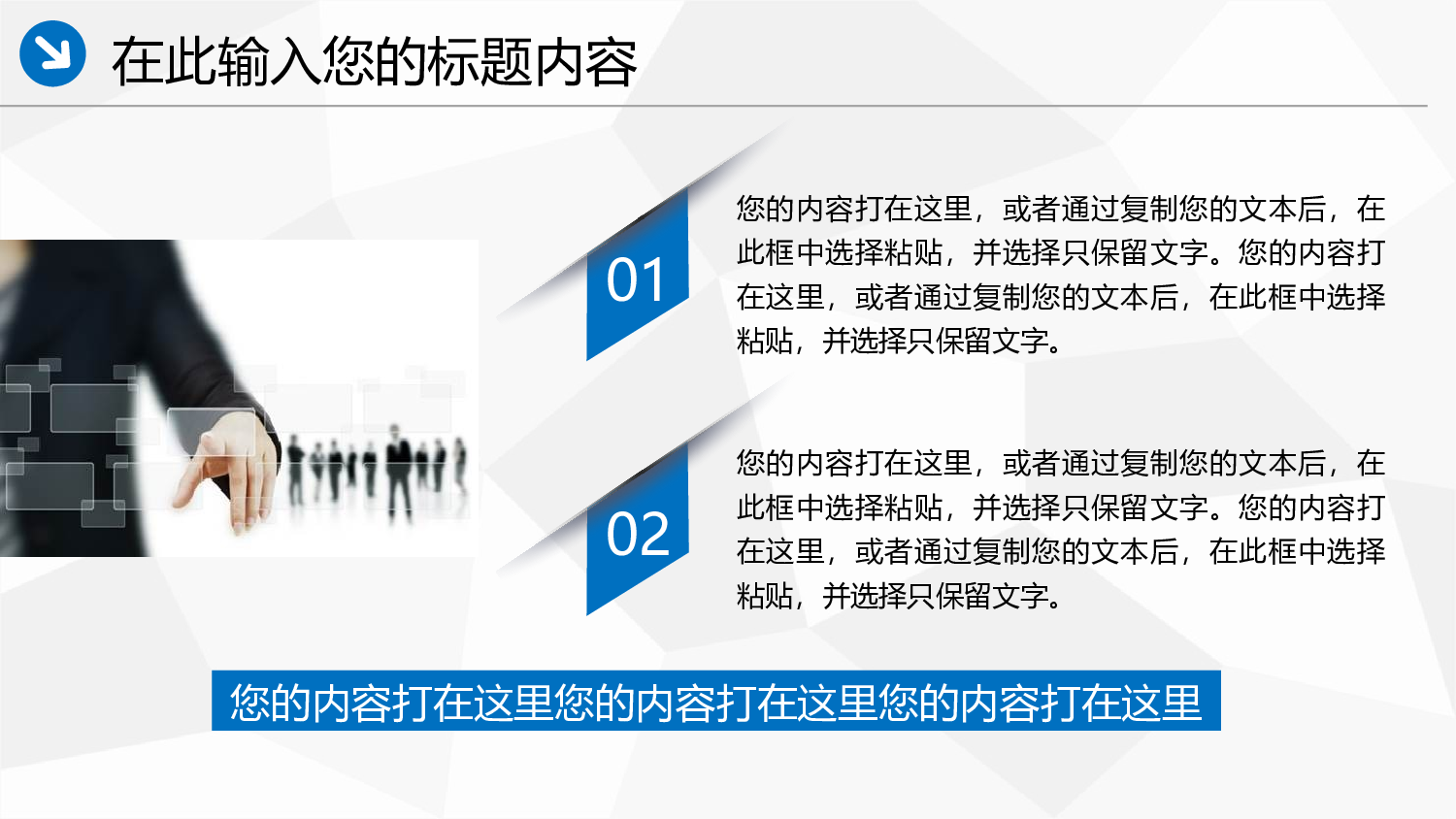 在此输入您的标题内容

01

您的内容打在这里，或者通过复制您的文本后，在此框中选择粘贴，并选择只保留文字。您的内容打在这里，或者通过复制您的文本后，在此框中选择粘贴，并选择只保留文字。

02

您的内容打在这里，或者通过复制您的文本后，在此框中选择粘贴，并选择只保留文字。您的内容打在这里，或者通过复制您的文本后，在此框中选择粘贴，并选择只保留文字。

您的内容打在这里您的内容打在这里您的内容打在这里